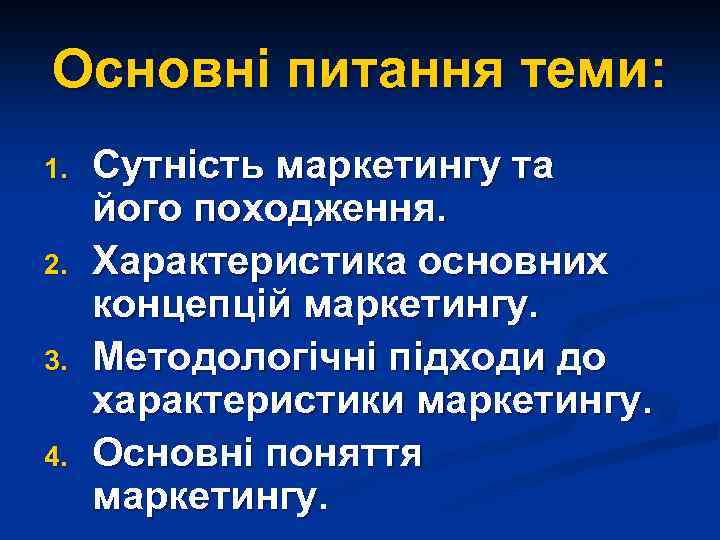 Основні питання теми:

1. Сутність маркетингу та його походження.
2. Характеристика основних концепцій маркетингу.
3. Методологічні підходи до характеристики маркетингу.
4. Основні поняття маркетингу.